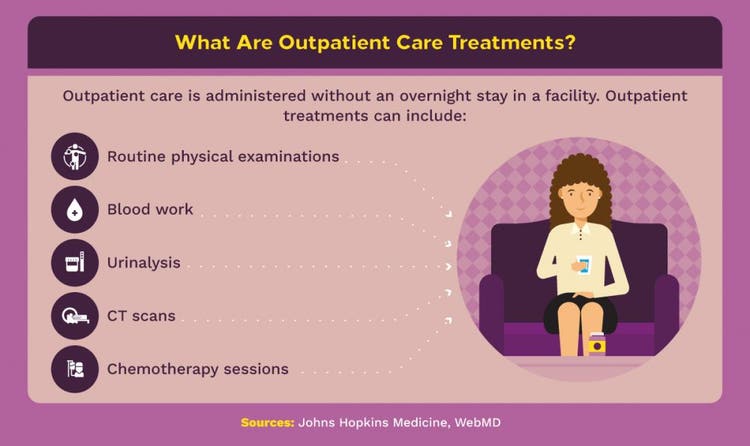 What Are Outpatient Care Treatments?

Outpatient care is administered without an overnight stay in a facility. Outpatient treatments can include:

Routine physical examinations

Blood work

Urinalysis

CT scans

Chemotherapy sessions

Sources: Johns Hopkins Medicine, WebMD